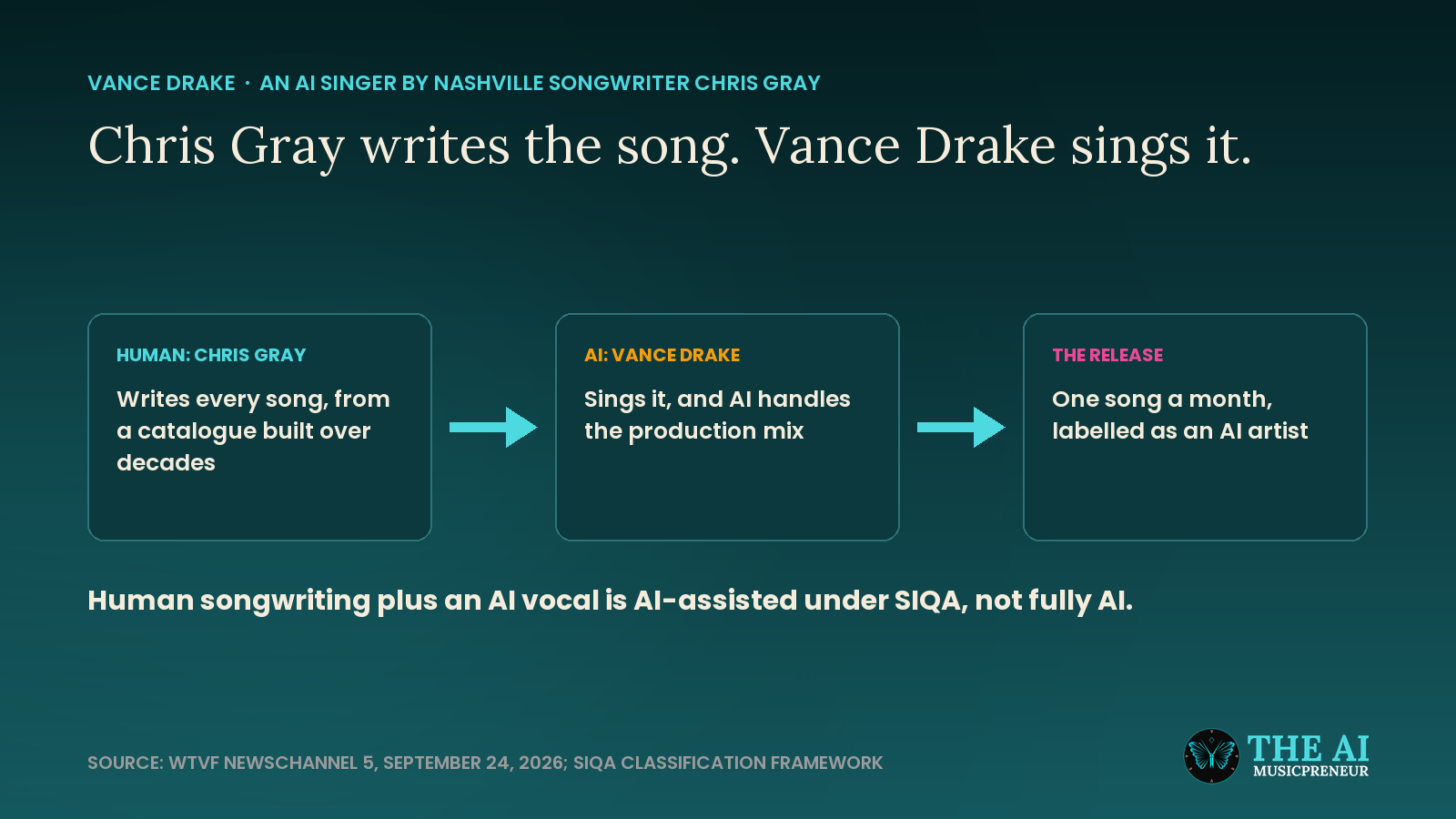 VANCE DRAKE · AN AI SINGER BY NASHVILLE SONGWRITER CHRIS GRAY

Chris Gray writes the song. Vance Drake sings it.

HUMAN: CHRIS GRAY

Writes every song, from a catalogue built over decades

AI: VANCE DRAKE

Sings it, and AI handles the production mix

THE RELEASE

One song a month, labelled as an AI artist

Human songwriting plus an AI vocal is AI-assisted under SIQA, not fully AI.

SOURCE: WTVF NEWSCHANNEL 5, SEPTEMBER 24, 2026; SIQA CLASSIFICATION FRAMEWORK

THE AI MUSICPRENEUR